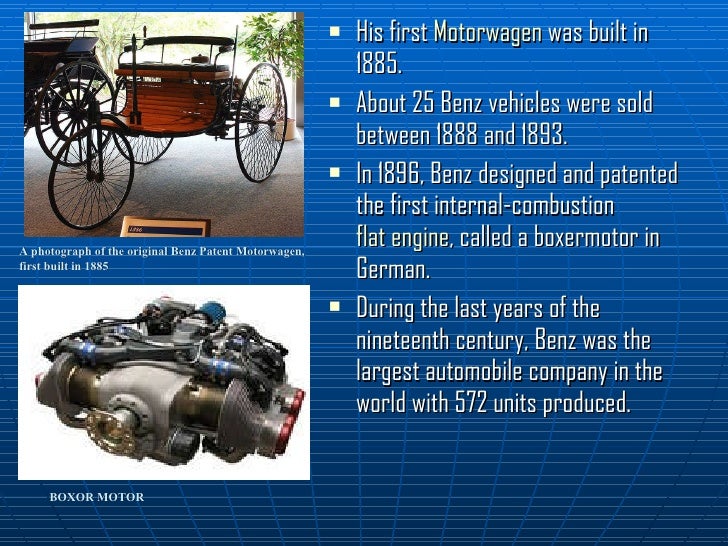 A photograph of the original Benz Patent Motorwagen, first built in 1885

BOXOR MOTOR

- His first Motorwagen was built in 1885.
- About 25 Benz vehicles were sold between 1888 and 1893.
- In 1896, Benz designed and patented the first internal-combustion flat engine, called a boxermotor in German.
- During the last years of the nineteenth century, Benz was the largest automobile company in the world with 572 units produced.